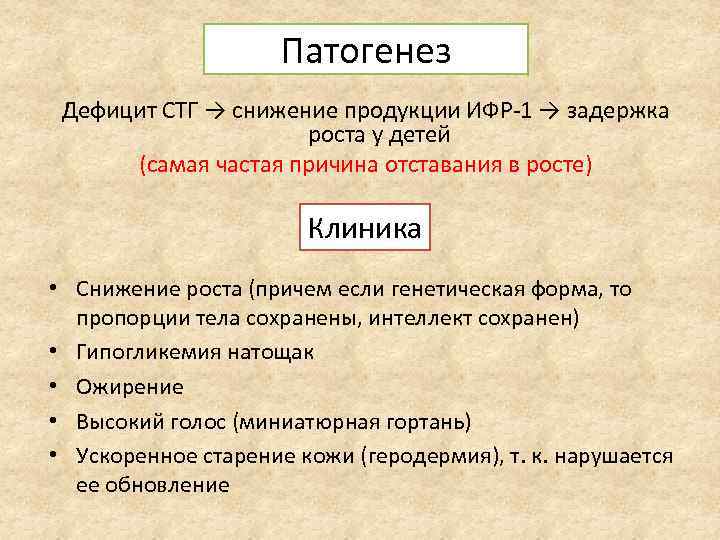 Патогенез

Дефицит СТГ → снижение продукции ИФР-1 → задержка роста у детей
(самая частая причина отставания в росте)

Клиника

• Снижение роста (причем если генетическая форма, то пропорции тела сохранены, интеллект сохранен)
• Гипогликемия натощак
• Ожирение
• Высокий голос (миниатюрная гортань)
• Ускоренное старение кожи (геродермия), т. к. нарушается ее обновление